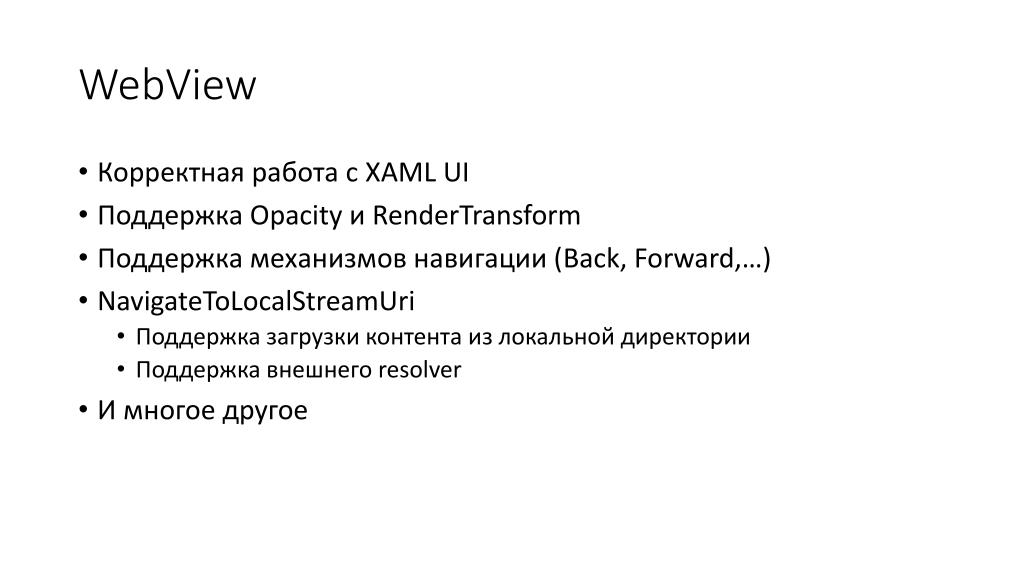 WebView

• Корректная работа с XAML UI
• Поддержка Opacity и RenderTransform
• Поддержка механизмов навигации (Back, Forward,…)
• NavigateToLocalStreamUri
  • Поддержка загрузки контента из локальной директории
  • Поддержка внешнего resolver
• И многое другое